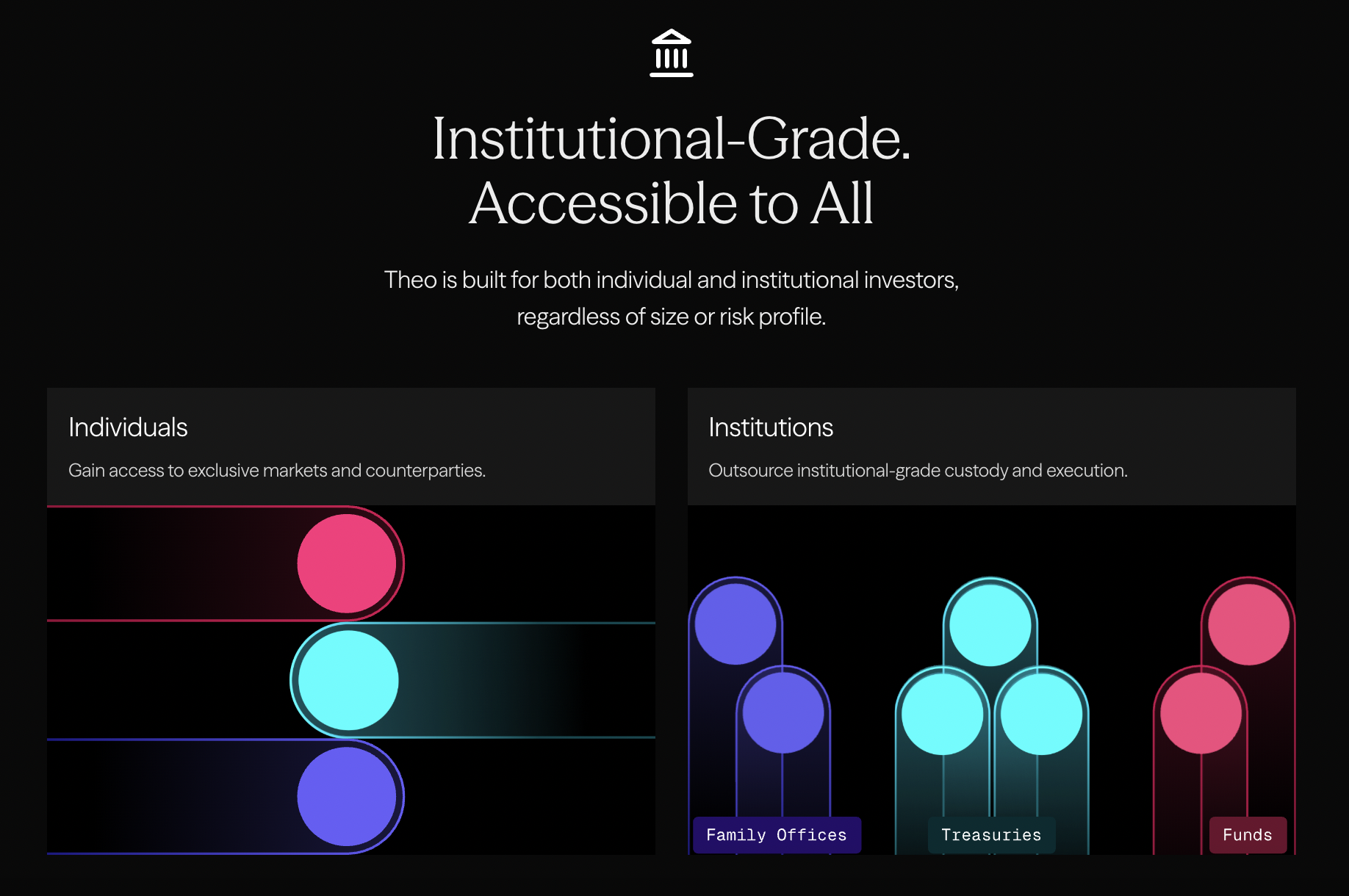 Institutional-Grade.
Accessible to All

Theo is built for both individual and institutional investors, regardless of size or risk profile.

Individuals

Gain access to exclusive markets and counterparties.

Institutions

Outsource institutional-grade custody and execution.

Family Offices

Treasuries

Funds